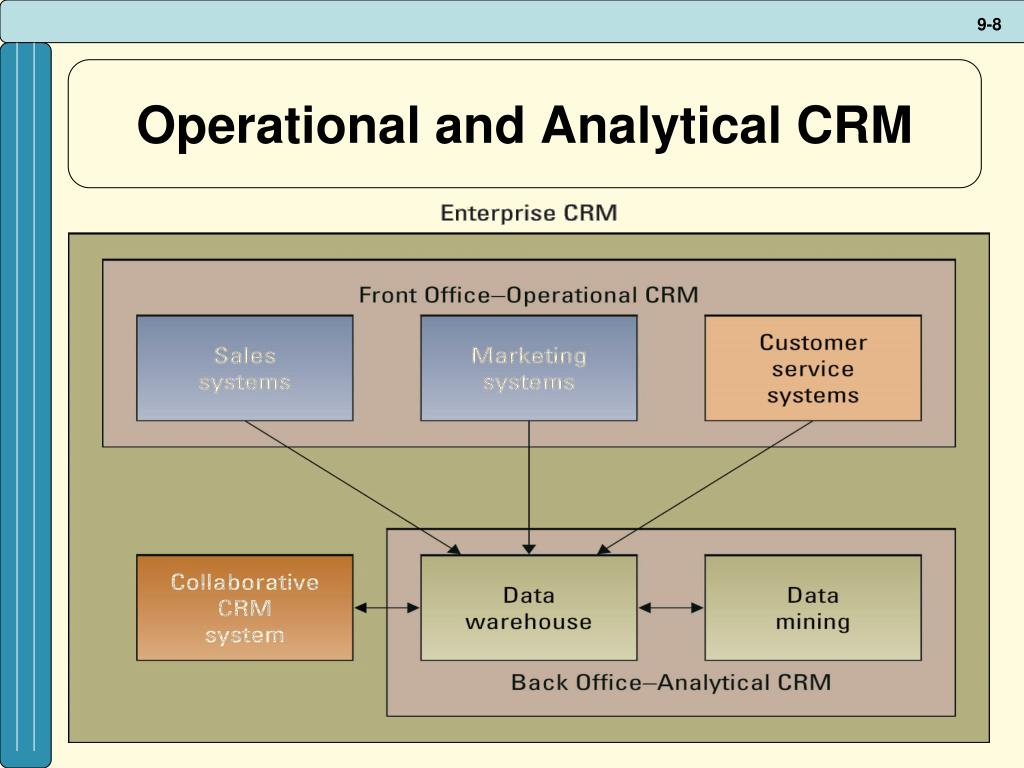 9-8

Operational and Analytical CRM

Enterprise CRM

Front Office–Operational CRM

Sales systems

Marketing systems

Customer service systems

Collaborative CRM system

Data warehouse

Data mining

Back Office–Analytical CRM